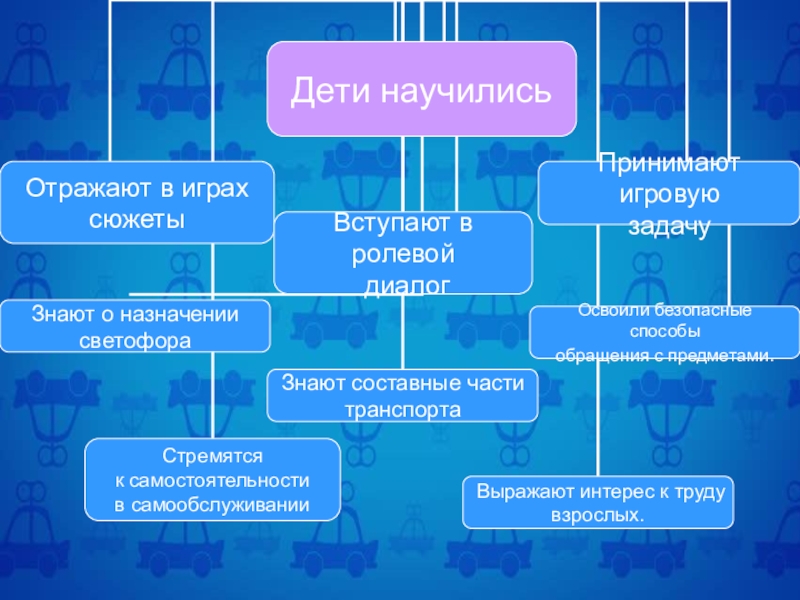 Дети научились

Отражают в играх сюжеты

Вступают в ролевой диалог

Принимают игровую задачу

Знают о назначении светофора

Освоили безопасные способы обращения с предметами.

Знают составные части транспорта

Стремятся к самостоятельности в самообслуживании

Выражают интерес к труду взрослых.